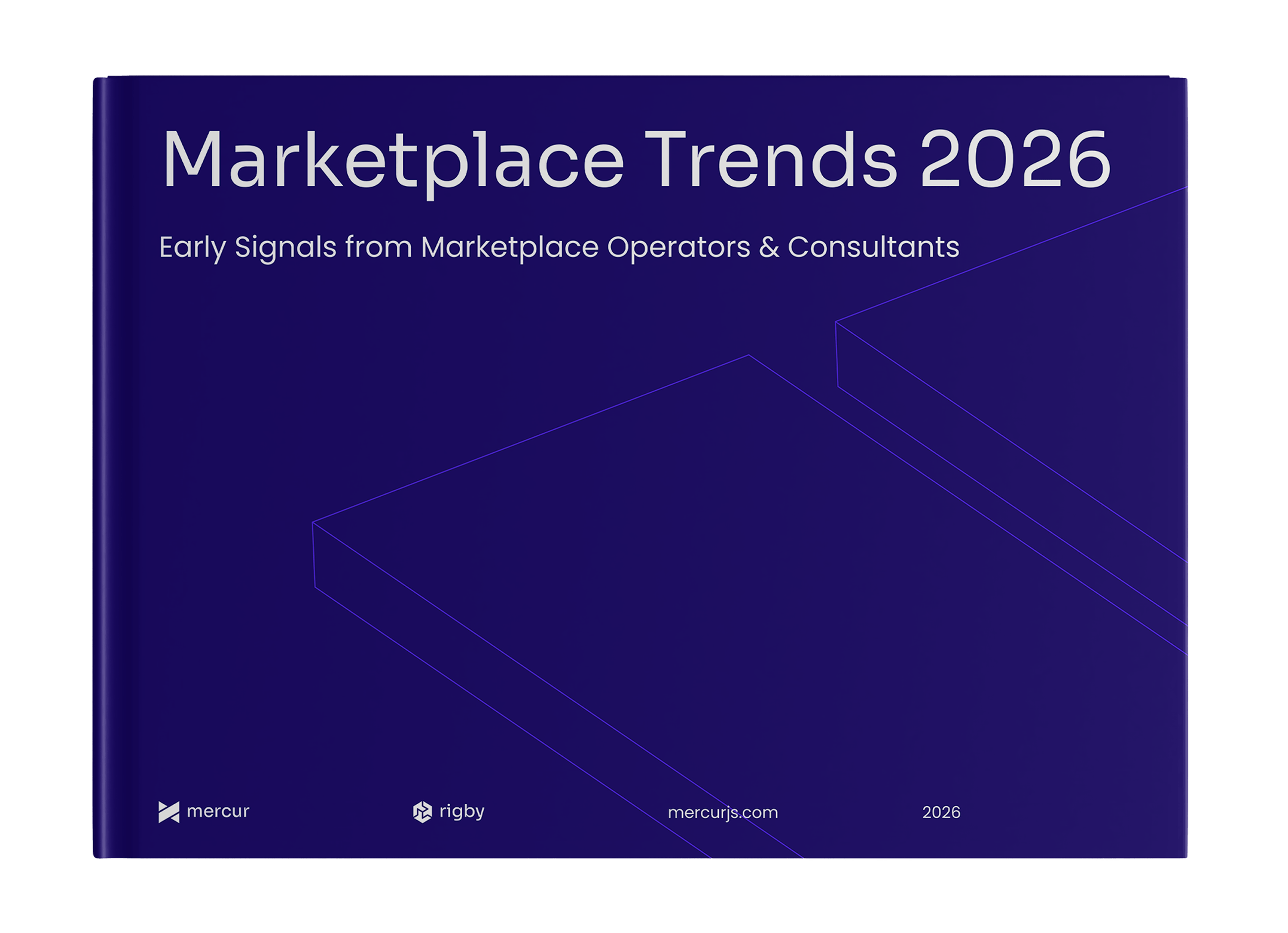 Marketplace Trends 2026

Early Signals from Marketplace Operators & Consultants

mercur

rigby

mercurjs.com

2026